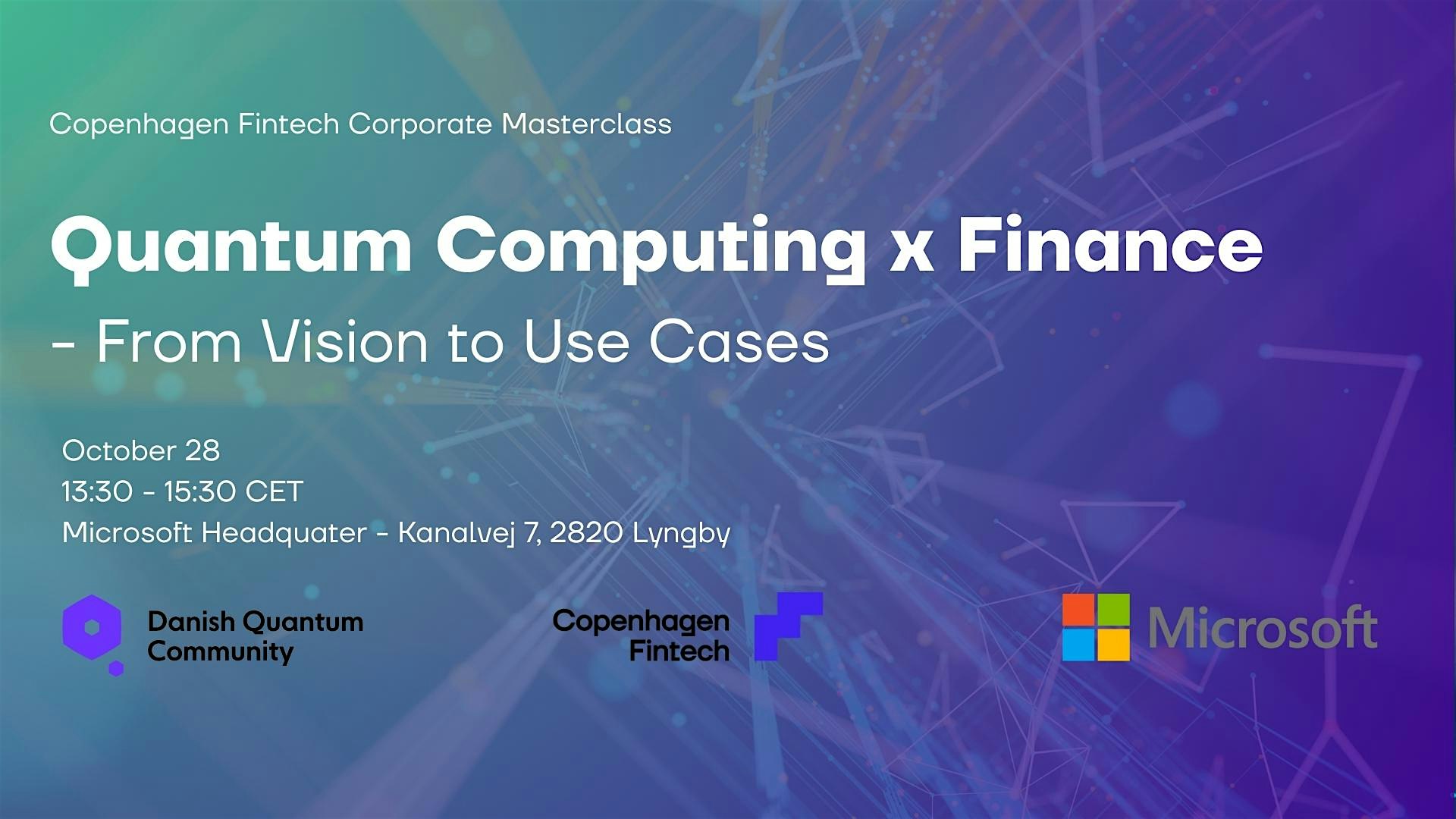 Copenhagen Fintech Corporate Masterclass

Quantum Computing x Finance
- From Vision to Use Cases

October 28
13:30 - 15:30 CET
Microsoft Headquater - Kanalvej 7, 2820 Lyngby

Danish Quantum Community

Copenhagen Fintech

Microsoft